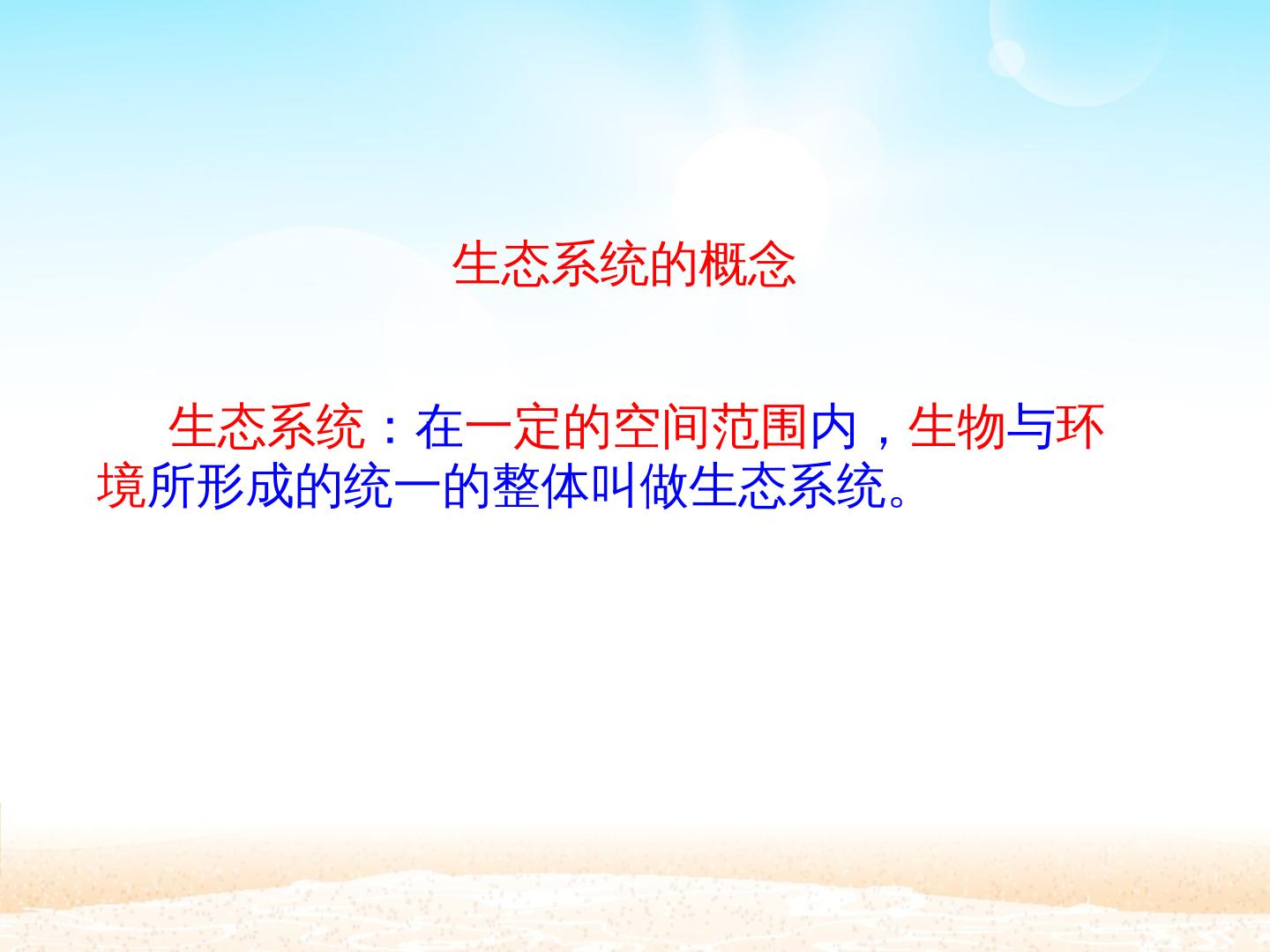 生态系统的概念

生态系统：在一定的空间范围内，生物与环境所形成的统一的整体叫做生态系统。